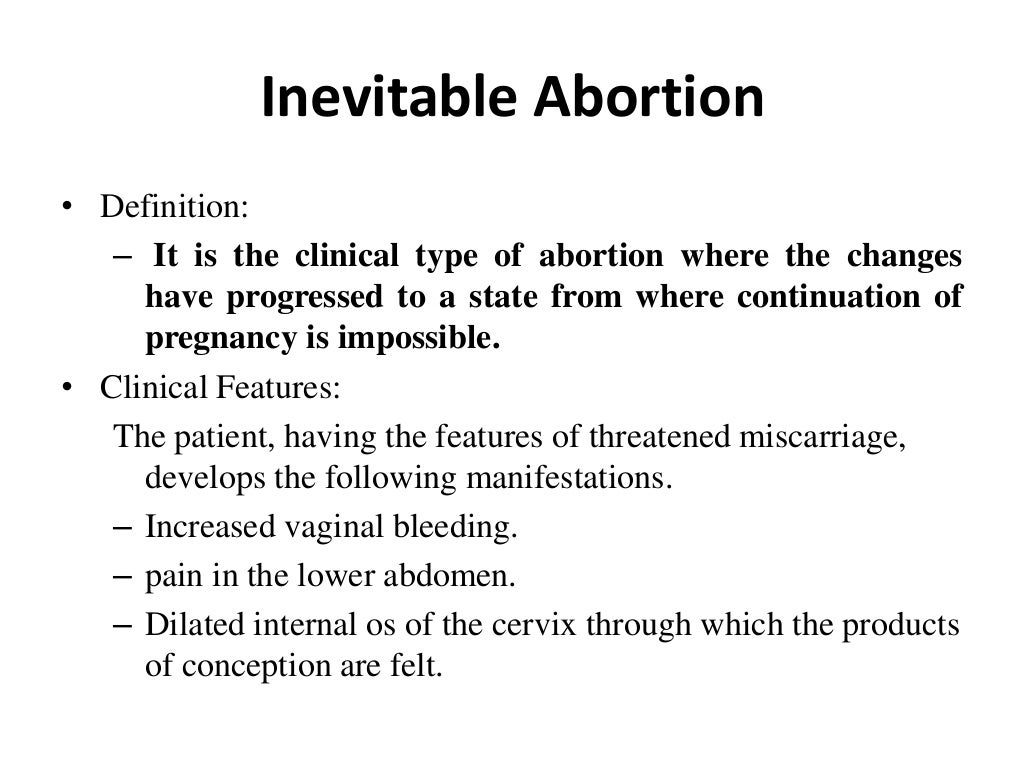 Inevitable Abortion

• Definition:
– It is the clinical type of abortion where the changes have progressed to a state from where continuation of pregnancy is impossible.
• Clinical Features:
The patient, having the features of threatened miscarriage, develops the following manifestations.
– Increased vaginal bleeding.
– pain in the lower abdomen.
– Dilated internal os of the cervix through which the products of conception are felt.